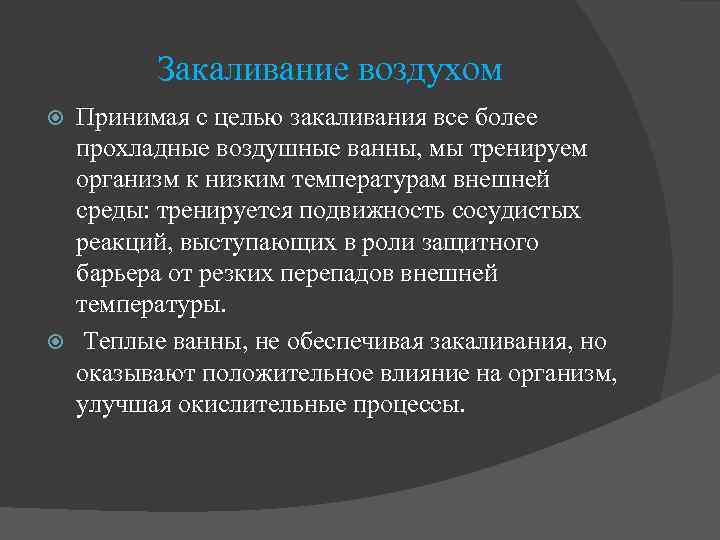 Закаливание воздухом

Принимая с целью закаливания все более прохладные воздушные ванны, мы тренируем организм к низким температурам внешней среды: тренируется подвижность сосудистых реакций, выступающих в роли защитного барьера от резких перепадов внешней температуры.

Теплые ванны, не обеспечивая закаливания, но оказывают положительное влияние на организм, улучшая окислительные процессы.